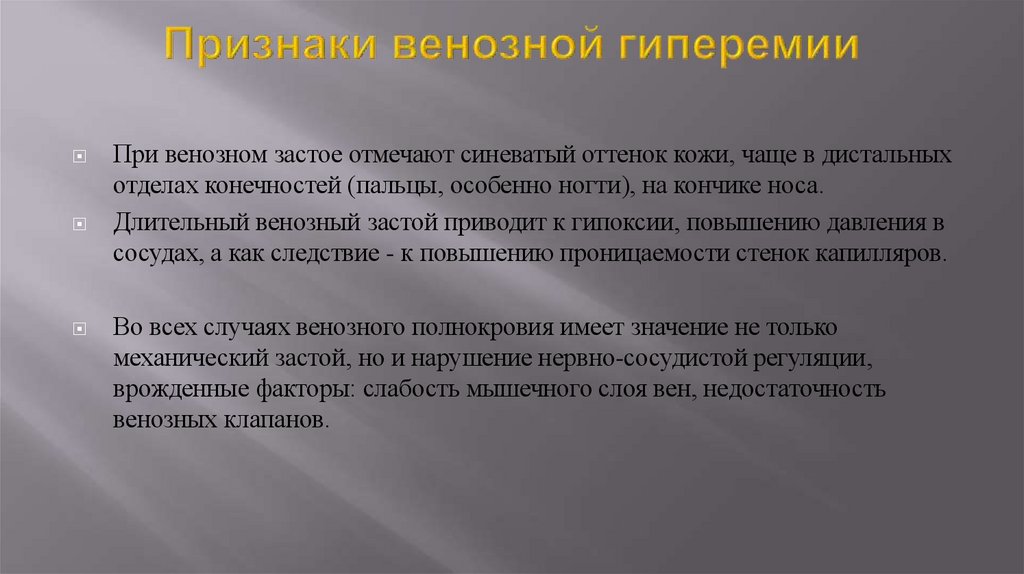 Признаки венозной гиперемии

При венозном застое отмечают синеватый оттенок кожи, чаще в дистальных отделах конечностей (пальцы, особенно ногти), на кончике носа.

Длительный венозный застой приводит к гипоксии, повышению давления в сосудах, а как следствие - к повышению проницаемости стенок капилляров.

Во всех случаях венозного полнокровия имеет значение не только механический застой, но и нарушение нервно-сосудистой регуляции, врожденные факторы: слабость мышечного слоя вен, недостаточность венозных клапанов.